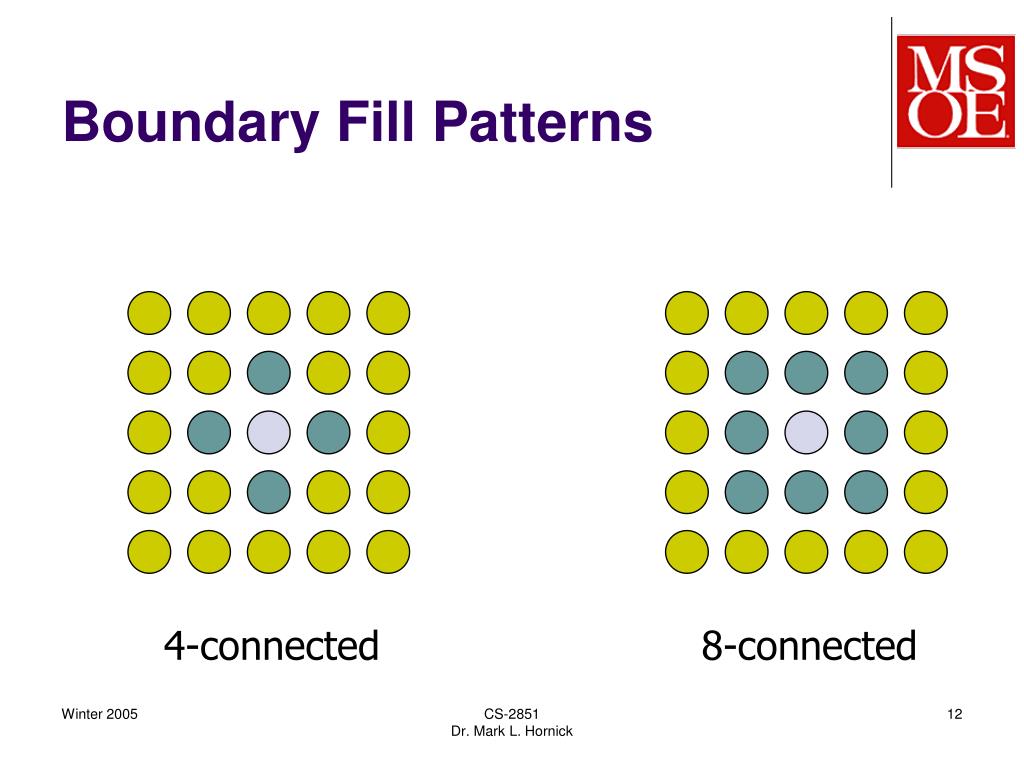 Boundary Fill Patterns

MSOE

4-connected

8-connected

Winter 2005

CS-2851
Dr. Mark L. Hornick

12